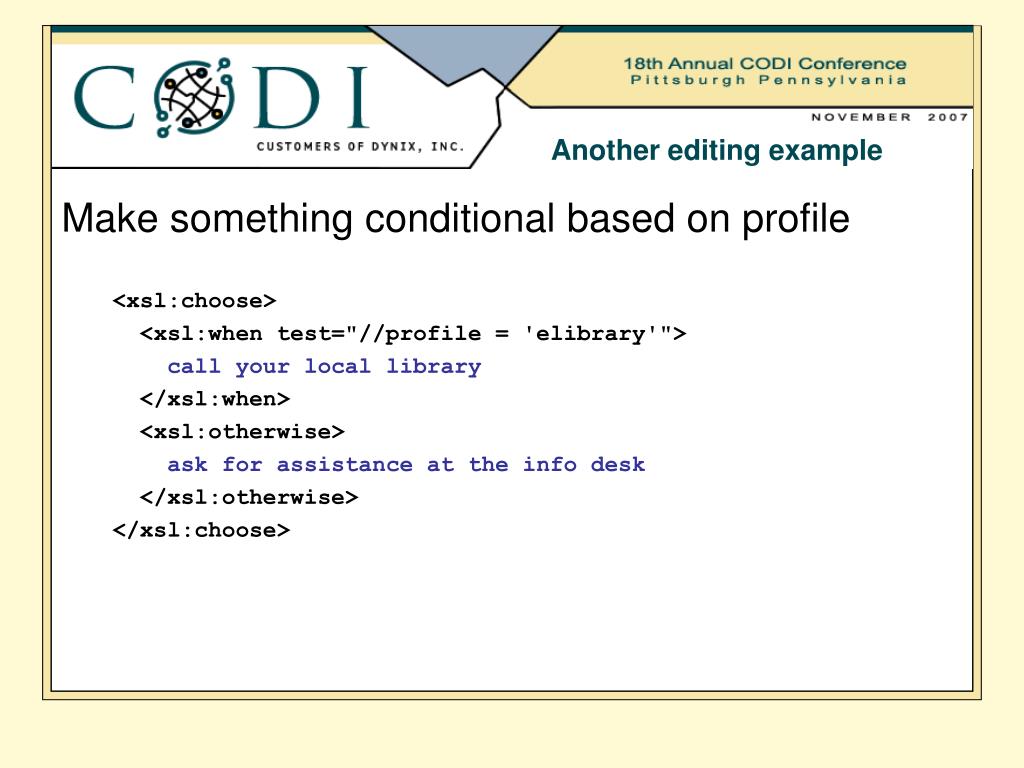 CODI
CUSTOMERS OF DYNIX, INC.

18th Annual CODI Conference
Pittsburgh Pennsylvania

NOVEMBER 2007

Another editing example

Make something conditional based on profile

<xsl:choose>
<xsl:when test="//profile = 'elibrary'">
call your local library
</xsl:when>
<xsl:otherwise>
ask for assistance at the info desk
</xsl:otherwise>
</xsl:choose>